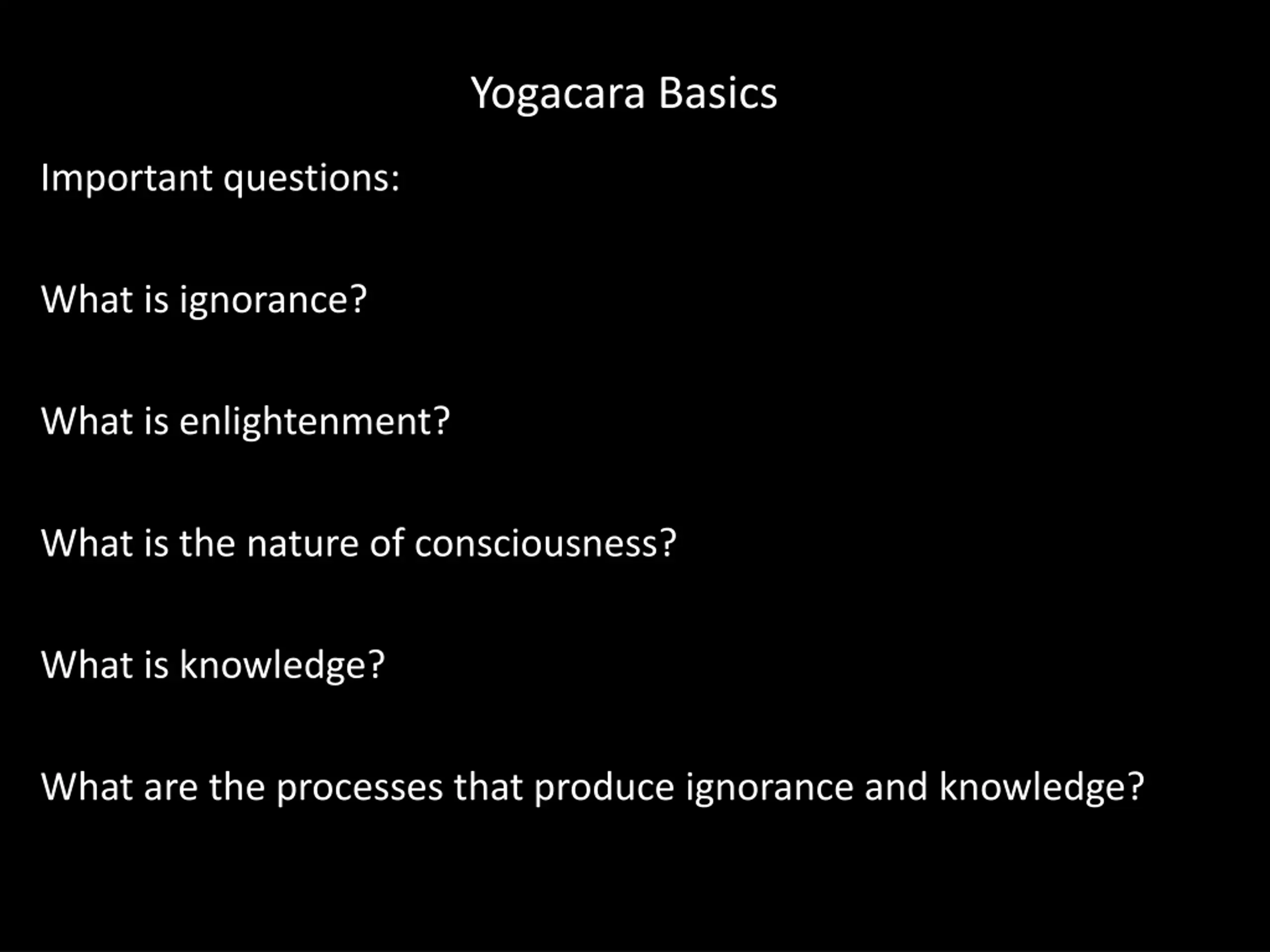 Yogacara Basics

Important questions:

What is ignorance?

What is enlightenment?

What is the nature of consciousness?

What is knowledge?

What are the processes that produce ignorance and knowledge?